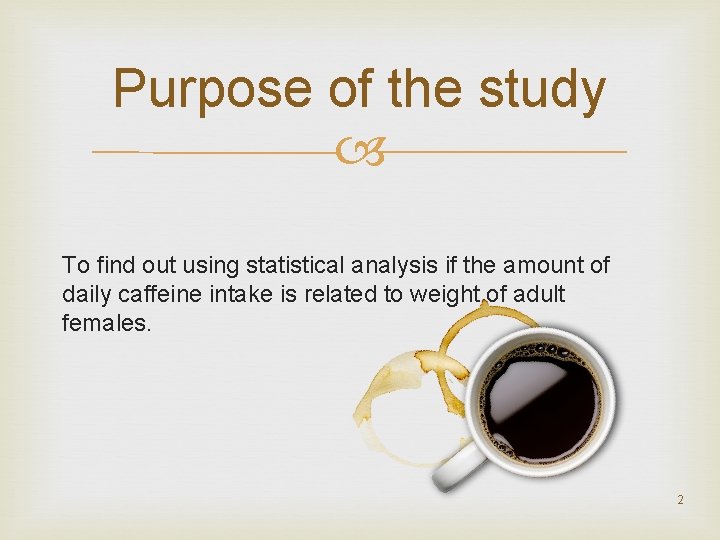 Purpose of the study

To find out using statistical analysis if the amount of daily caffeine intake is related to weight of adult females.

2